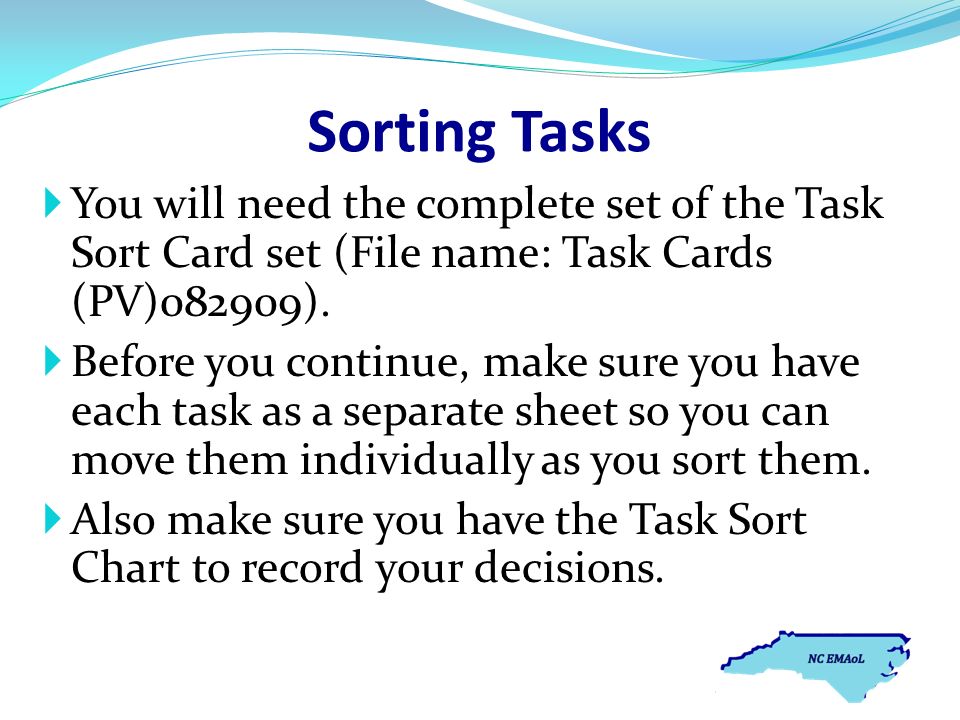 Sorting Tasks

You will need the complete set of the Task Sort Card set (File name: Task Cards (PV)082909).

Before you continue, make sure you have each task as a separate sheet so you can move them individually as you sort them.

Also make sure you have the Task Sort Chart to record your decisions.

NC EMAoL